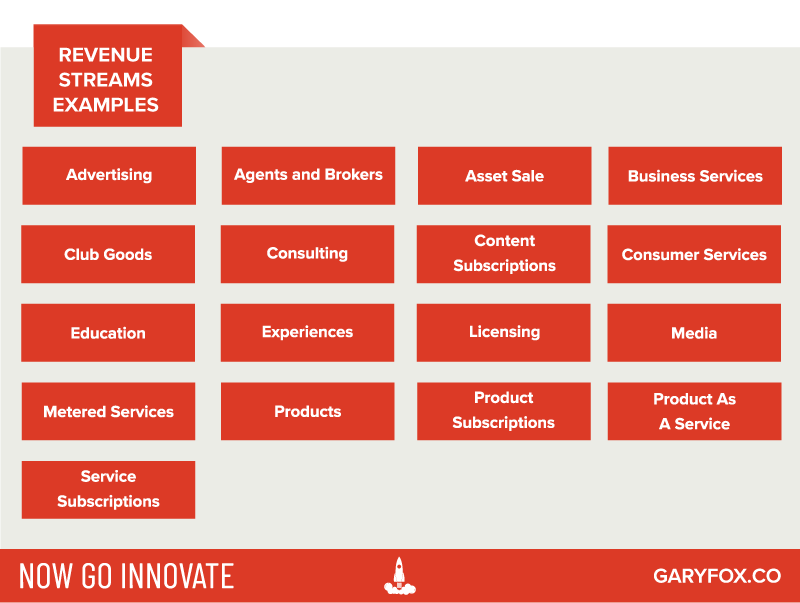 REVENUE STREAMS EXAMPLES

Advertising

Agents and Brokers

Asset Sale

Business Services

Club Goods

Consulting

Content Subscriptions

Consumer Services

Education

Experiences

Licensing

Media

Metered Services

Products

Product Subscriptions

Product As A Service

Service Subscriptions

NOW GO INNOVATE

GARYFOX.CO